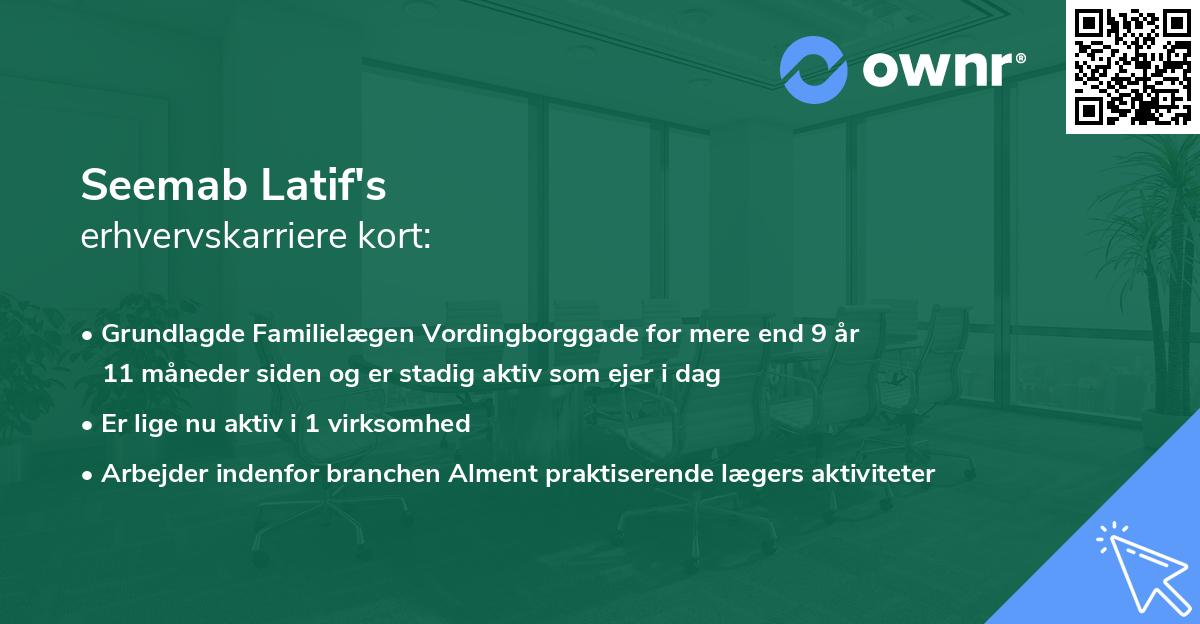 ownr®

Seemab Latif's
erhvervskarriere kort:

• Grundlagde Familielægen Vordingborggade for mere end 9 år 11 måneder siden og er stadig aktiv som ejer i dag

• Er lige nu aktiv i 1 virksomhed

• Arbejder indenfor branchen Alment praktiserende lægers aktiviteter